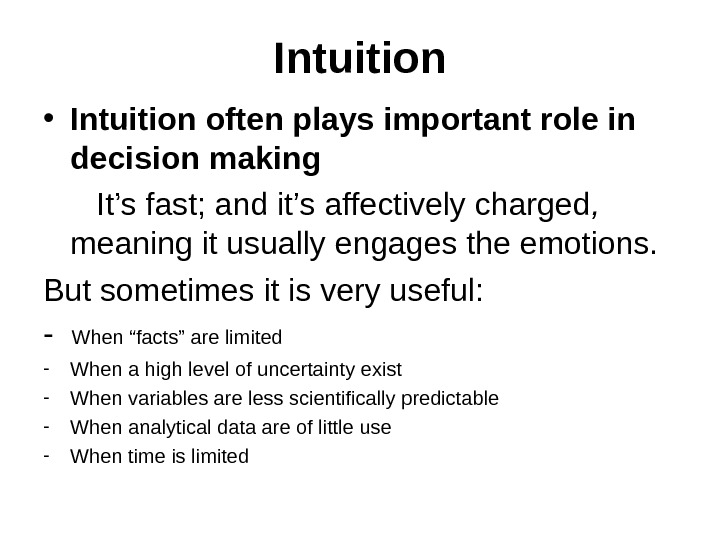 Intuition

• Intuition often plays important role in decision making

It’s fast; and it’s affectively charged, meaning it usually engages the emotions.

But sometimes it is very useful:

- When “facts” are limited
- When a high level of uncertainty exist
- When variables are less scientifically predictable
- When analytical data are of little use
- When time is limited